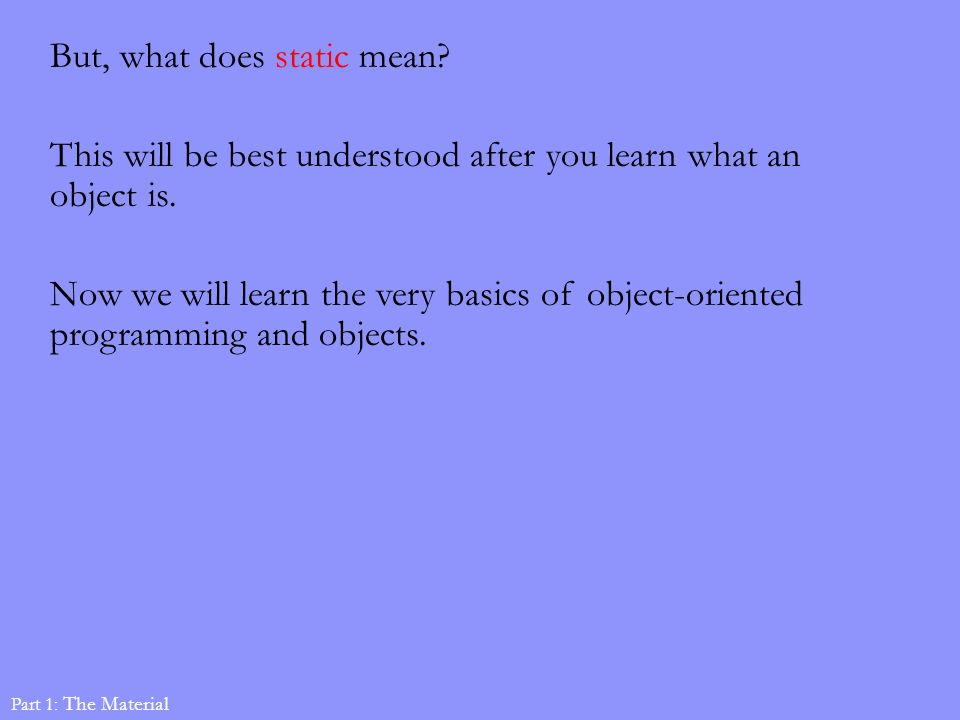 But, what does static mean?

This will be best understood after you learn what an object is.

Now we will learn the very basics of object-oriented programming and objects.

Part 1: The Material